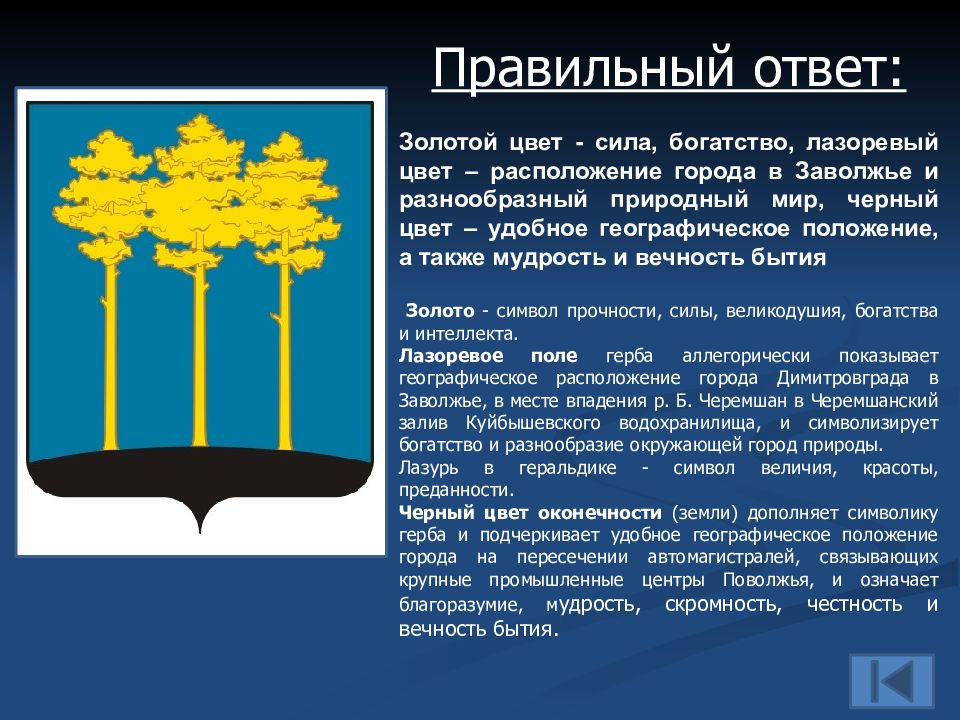 Правильный ответ:

Золотой цвет - сила, богатство, лазоревый цвет – расположение города в Заволжье и разнообразный природный мир, черный цвет – удобное географическое положение, а также мудрость и вечность бытия

Золото - символ прочности, силы, великодушия, богатства и интеллекта.
Лазоревое поле герба аллегорически показывает географическое расположение города Димитровграда в Заволжье, в месте впадения р. Б. Черемшан в Черемшанский залив Куйбышевского водохранилища, и символизирует богатство и разнообразие окружающей город природы.
Лазурь в геральдике - символ величия, красоты, преданности.
Черный цвет оконечности (земли) дополняет символику герба и подчеркивает удобное географическое положение города на пересечении автомагистралей, связывающих крупные промышленные центры Поволжья, и означает благоразумие, мудрость, скромность, честность и вечность бытия.